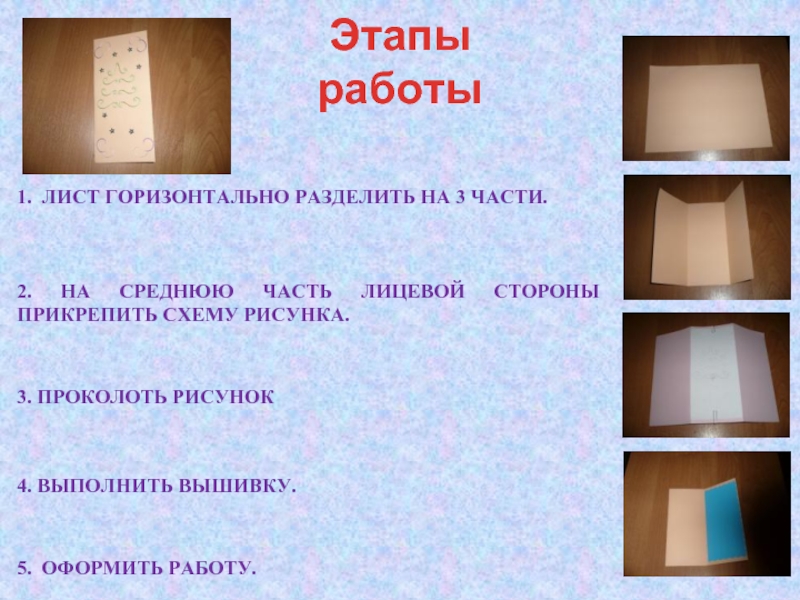 Этапы работы

1. ЛИСТ ГОРИЗОНТАЛЬНО РАЗДЕЛИТЬ НА 3 ЧАСТИ.

2. НА СРЕДНЮЮ ЧАСТЬ ЛИЦЕВОЙ СТОРОНЫ ПРИКРЕПИТЬ СХЕМУ РИСУНКА.

3. ПРОКОЛОТЬ РИСУНОК

4. ВЫПОЛНИТЬ ВЫШИВКУ.

5. ОФОРМИТЬ РАБОТУ.